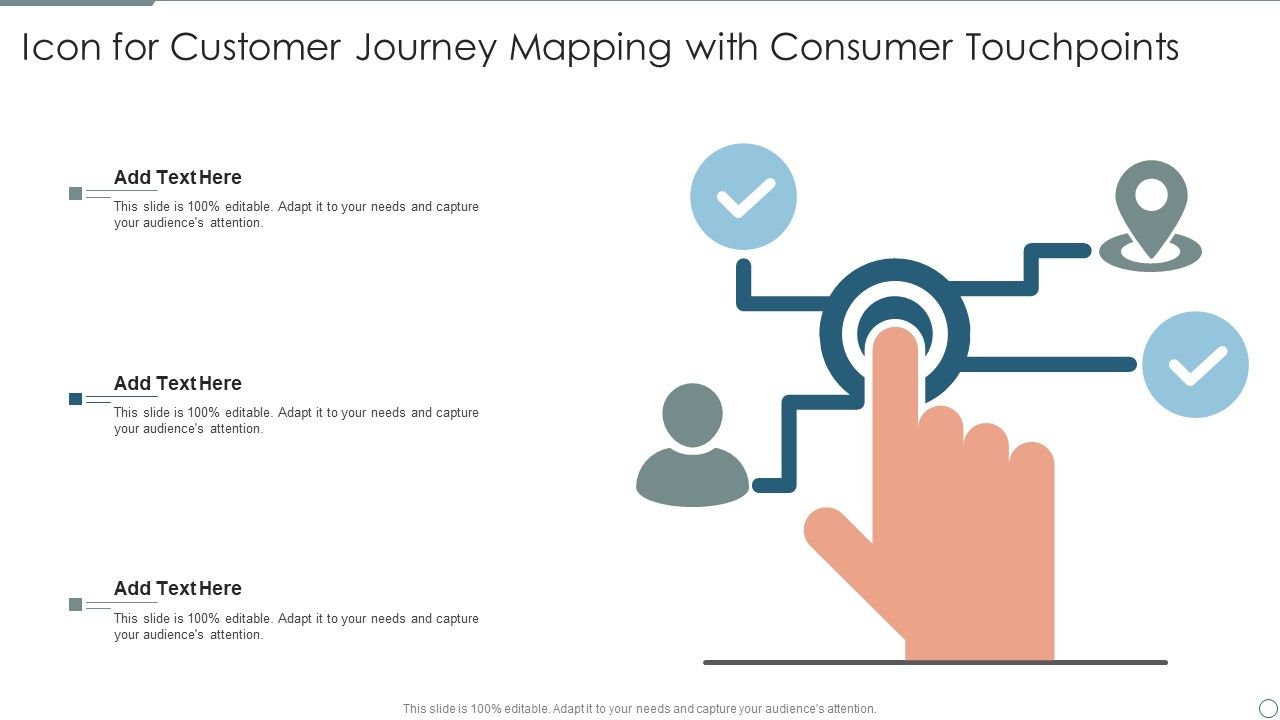 Icon for Customer Journey Mapping with Consumer Touchpoints

Add Text Here

This slide is 100% editable. Adapt it to your needs and capture your audience's attention.

Add Text Here

This slide is 100% editable. Adapt it to your needs and capture your audience's attention.

Add Text Here

This slide is 100% editable. Adapt it to your needs and capture your audience's attention.

This slide is 100% editable. Adapt it to your needs and capture your audience's attention.